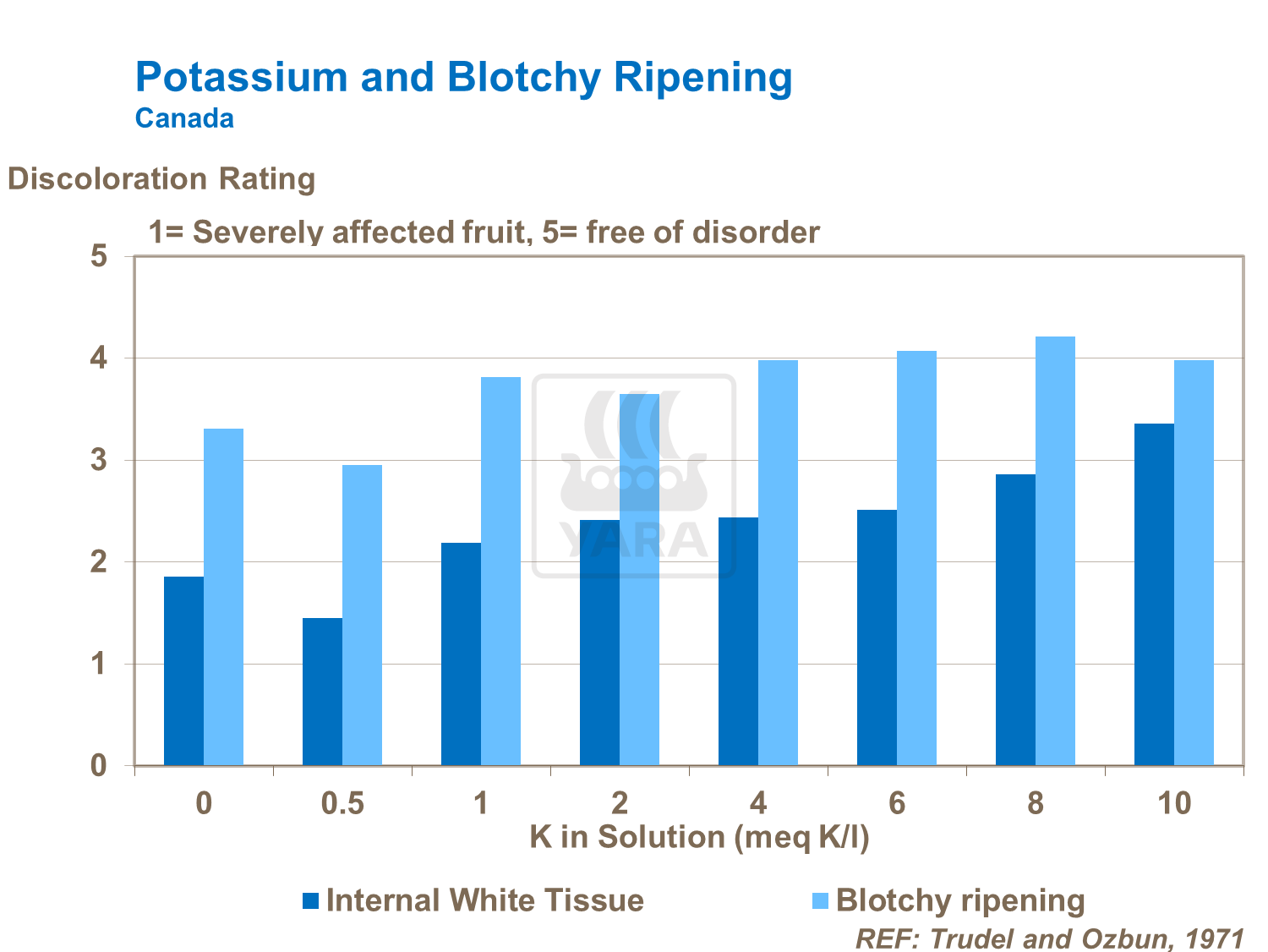 Potassium and Blotchy Ripening
Canada

Discoloration Rating

1= Severely affected fruit, 5= free of disorder

5
4
3
2
1
0

YARA

0 0.5 1 2 4 6 8 10
K in Solution (meq K/l)

Internal White Tissue
Blotchy ripening

REF: Trudel and Ozbun, 1971